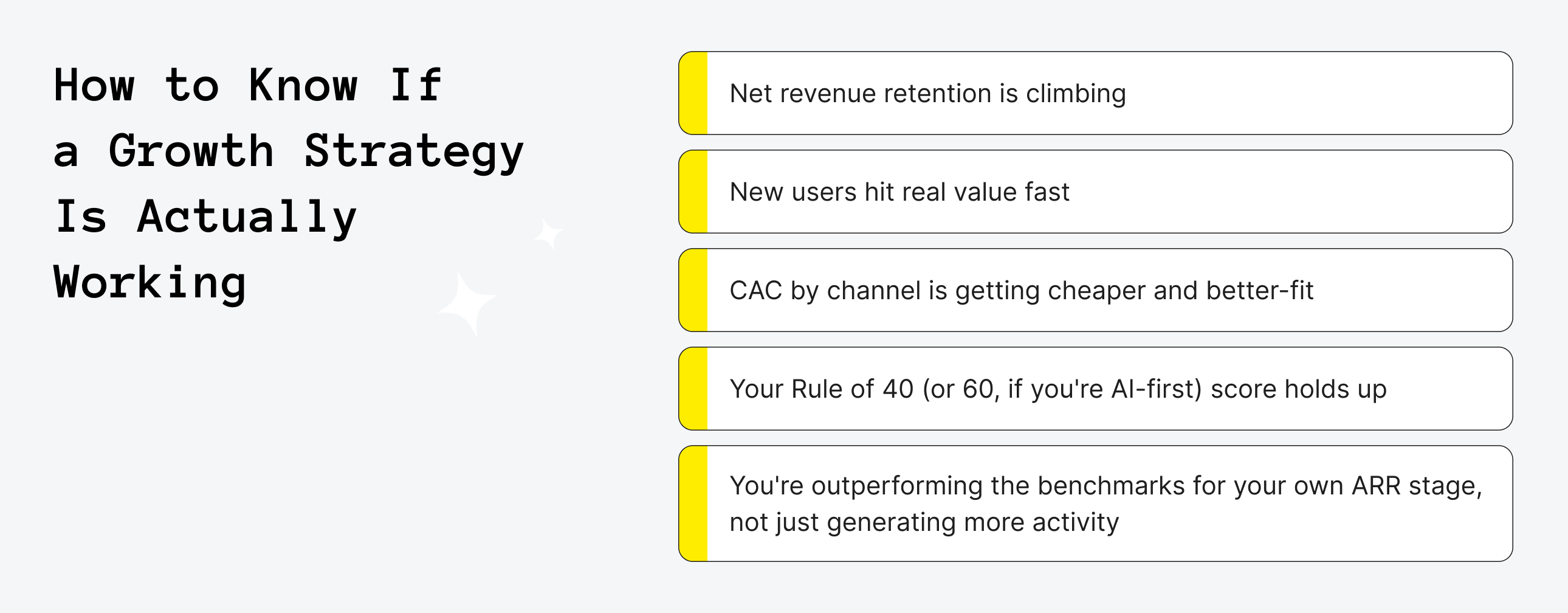 How to Know If a Growth Strategy Is Actually Working

Net revenue retention is climbing

New users hit real value fast

CAC by channel is getting cheaper and better-fit

Your Rule of 40 (or 60, if you're AI-first) score holds up

You're outperforming the benchmarks for your own ARR stage, not just generating more activity